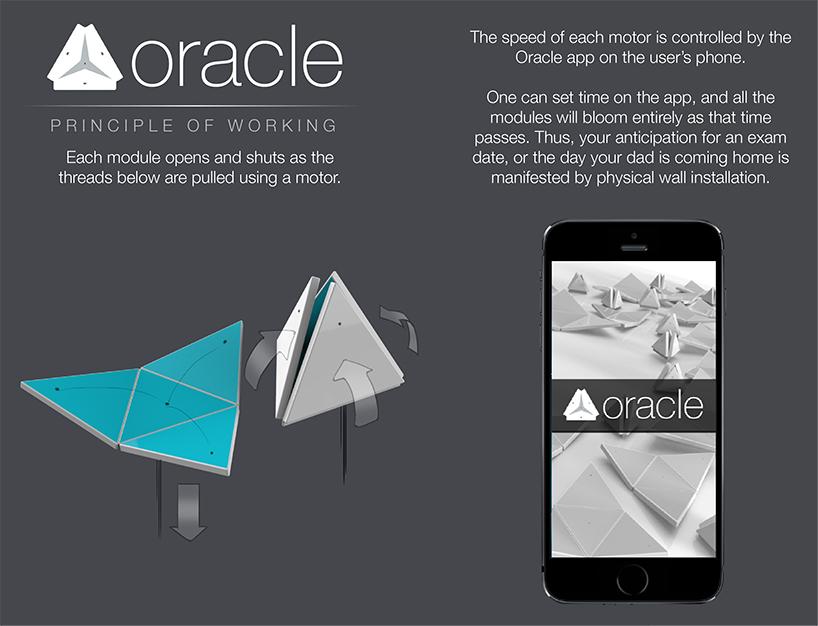 oracle

PRINCIPLE OF WORKING

Each module opens and shuts as the threads below are pulled using a motor.

The speed of each motor is controlled by the Oracle app on the user's phone.

One can set time on the app, and all the modules will bloom entirely as that time passes. Thus, your anticipation for an exam date, or the day your dad is coming home is manifested by physical wall installation.

oracle